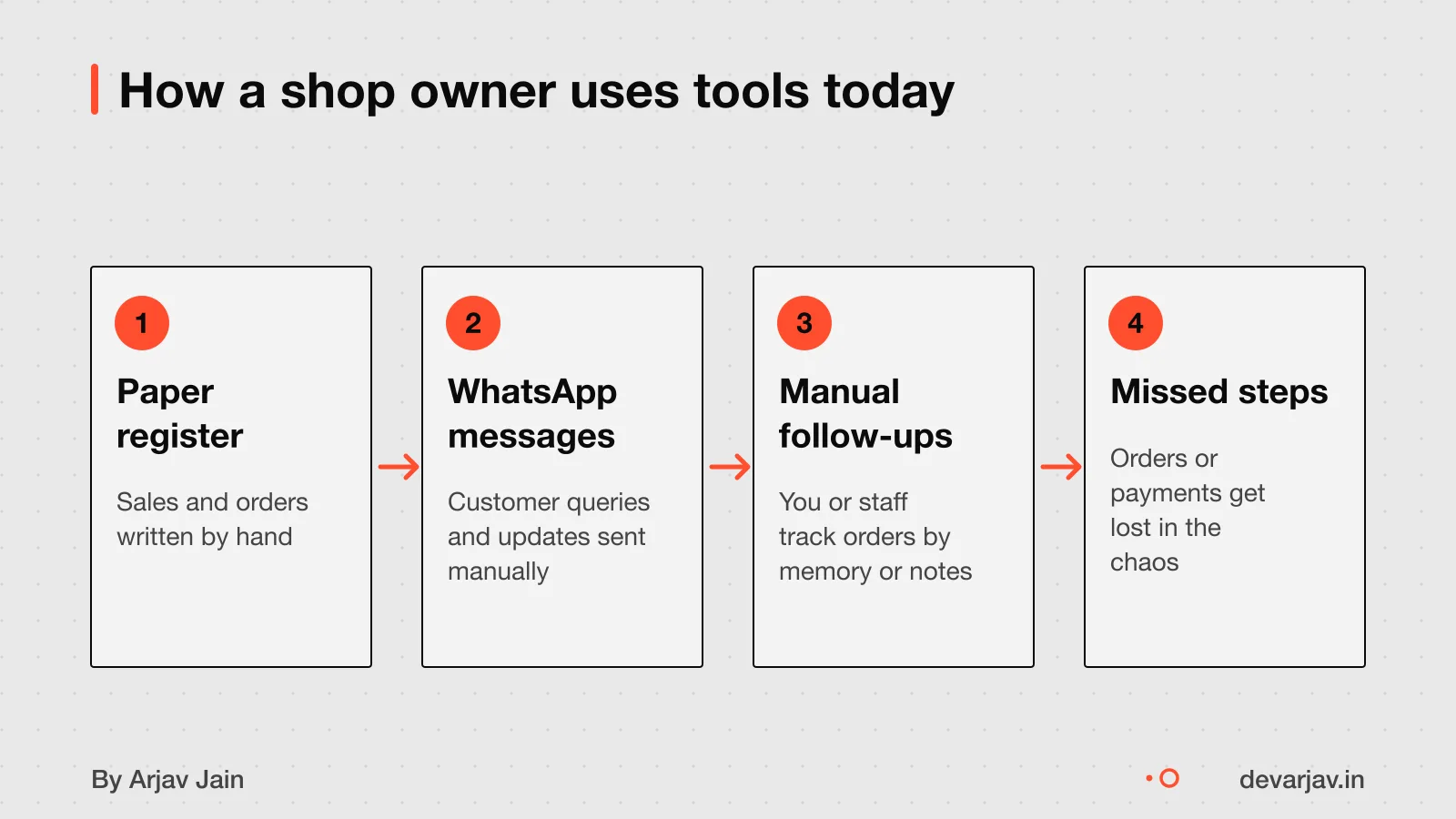 How a shop owner uses tools today

1

Paper register

Sales and orders written by hand

→

2

WhatsApp messages

Customer queries and updates sent manually

→

3

Manual follow-ups

You or staff track orders by memory or notes

→

4

Missed steps

Orders or payments get lost in the chaos

By Arjav Jain

devarjav.in